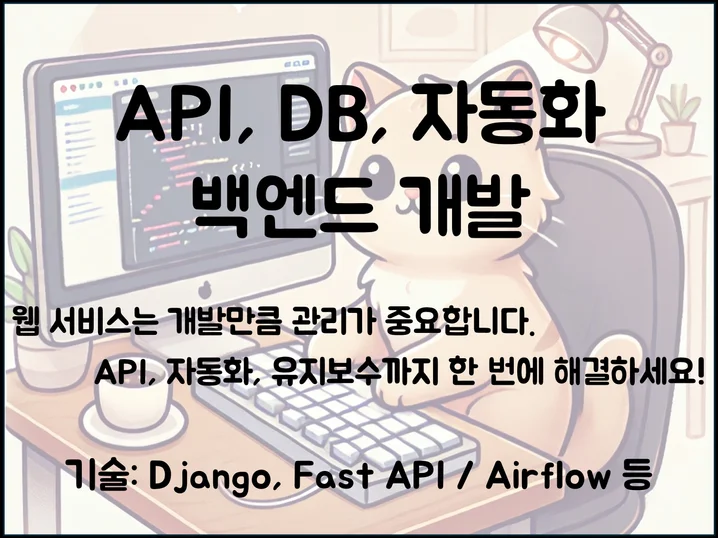 API, DB, 자동화
백엔드 개발

웹 서비스는 개발만큼 관리가 중요합니다.
API, 자동화, 유지보수까지 한 번에 해결하세요!

기술: Django, Fast API / Airflow 등